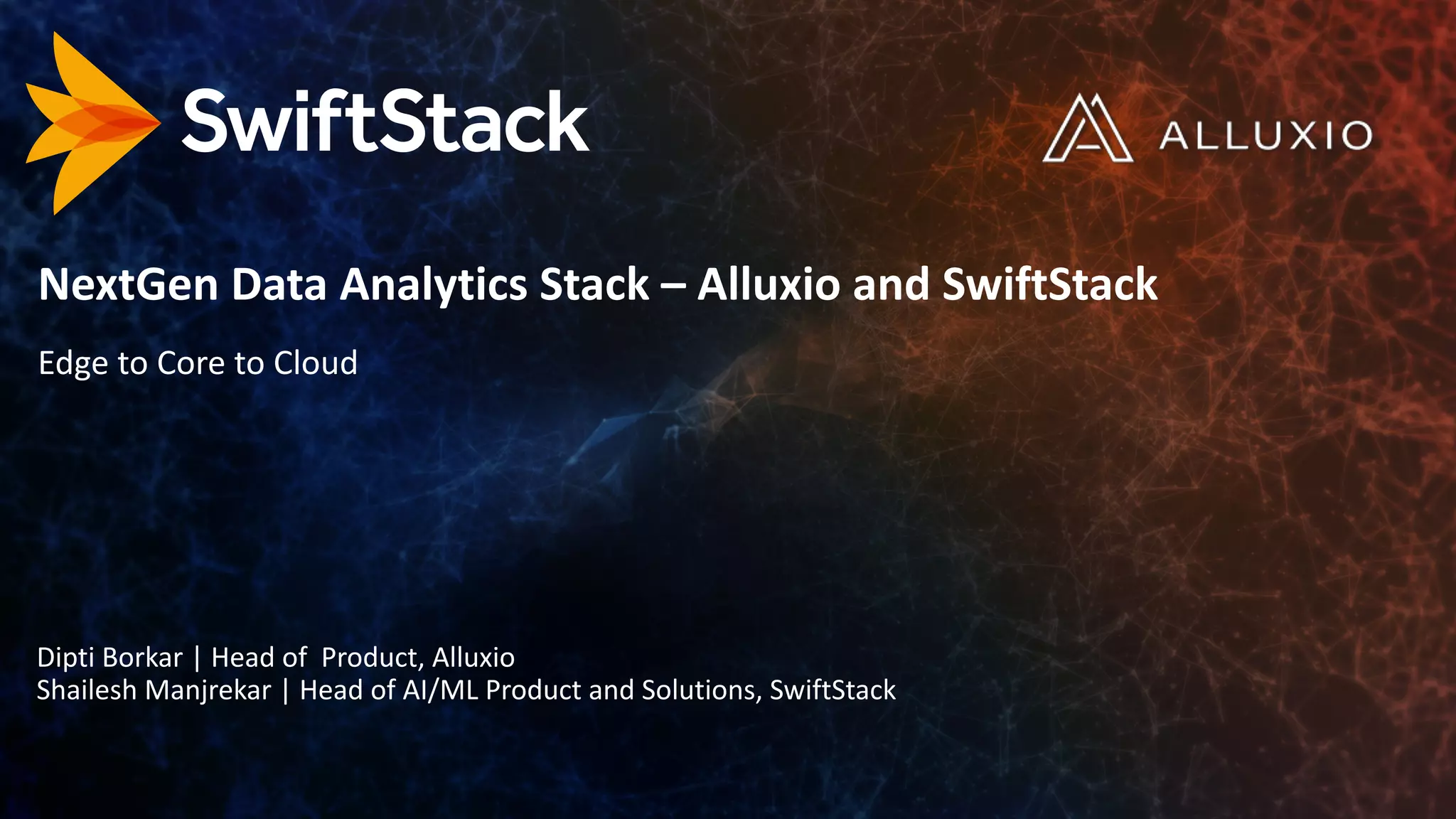 SwiftStack

ALLUXIO

NextGen Data Analytics Stack – Alluxio and SwiftStack

Edge to Core to Cloud

Dipti Borkar | Head of Product, Alluxio
Shailesh Manjrekar | Head of AI/ML Product and Solutions, SwiftStack